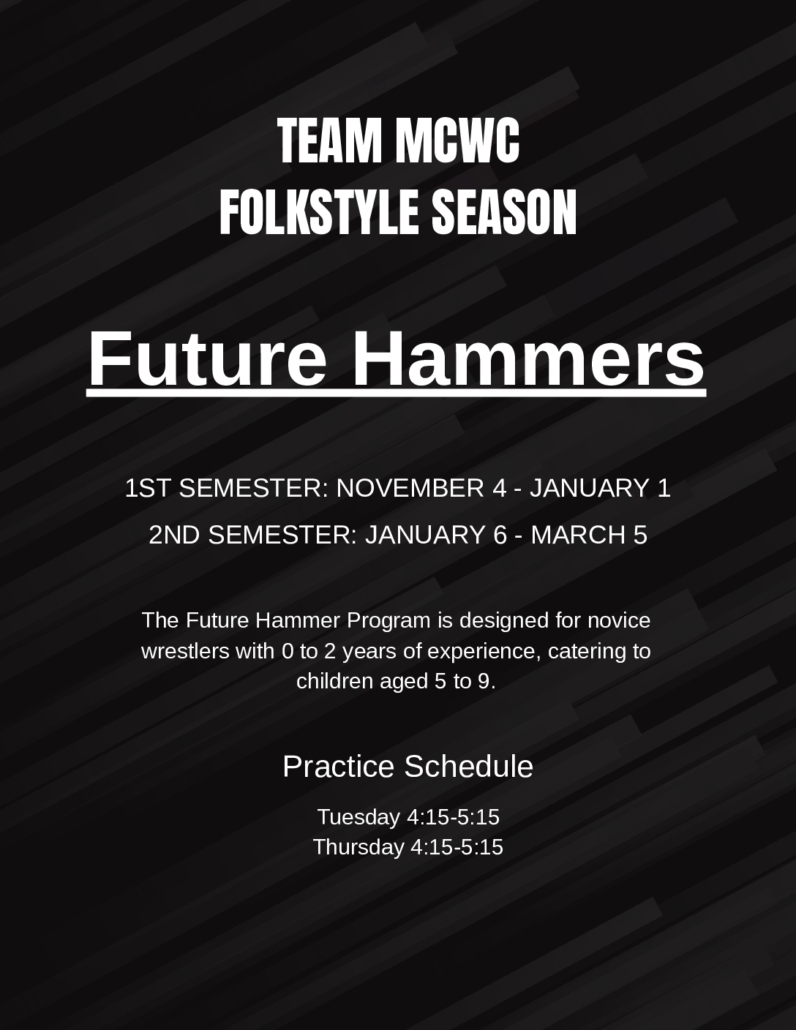 TEAM MCWC
FOLKSTYLE SEASON

Future Hammers

1ST SEMESTER: NOVEMBER 4 - JANUARY 1
2ND SEMESTER: JANUARY 6 - MARCH 5

The Future Hammer Program is designed for novice wrestlers with 0 to 2 years of experience, catering to children aged 5 to 9.

Practice Schedule

Tuesday 4:15-5:15
Thursday 4:15-5:15